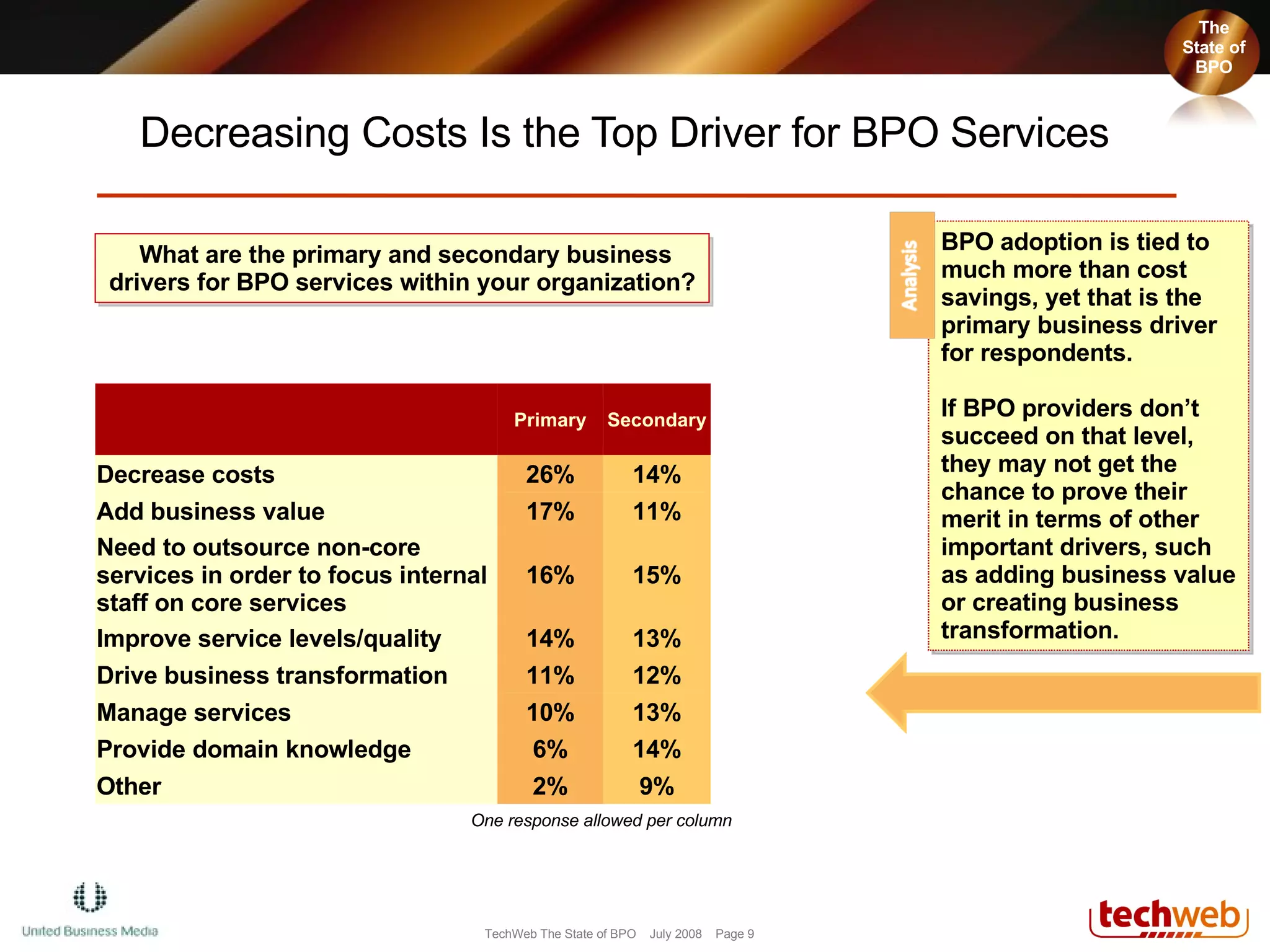 The State of BPO

Decreasing Costs Is the Top Driver for BPO Services

What are the primary and secondary business drivers for BPO services within your organization?

| | Primary | Secondary |
|---|---|---|
| Decrease costs | 26% | 14% |
| Add business value | 17% | 11% |
| Need to outsource non-core services in order to focus internal staff on core services | 16% | 15% |
| Improve service levels/quality | 14% | 13% |
| Drive business transformation | 11% | 12% |
| Manage services | 10% | 13% |
| Provide domain knowledge | 6% | 14% |
| Other | 2% | 9% |

One response allowed per column

Analysis

BPO adoption is tied to much more than cost savings, yet that is the primary business driver for respondents.

If BPO providers don't succeed on that level, they may not get the chance to prove their merit in terms of other important drivers, such as adding business value or creating business transformation.

United Business Media

TechWeb The State of BPO July 2008 Page 9

techweb